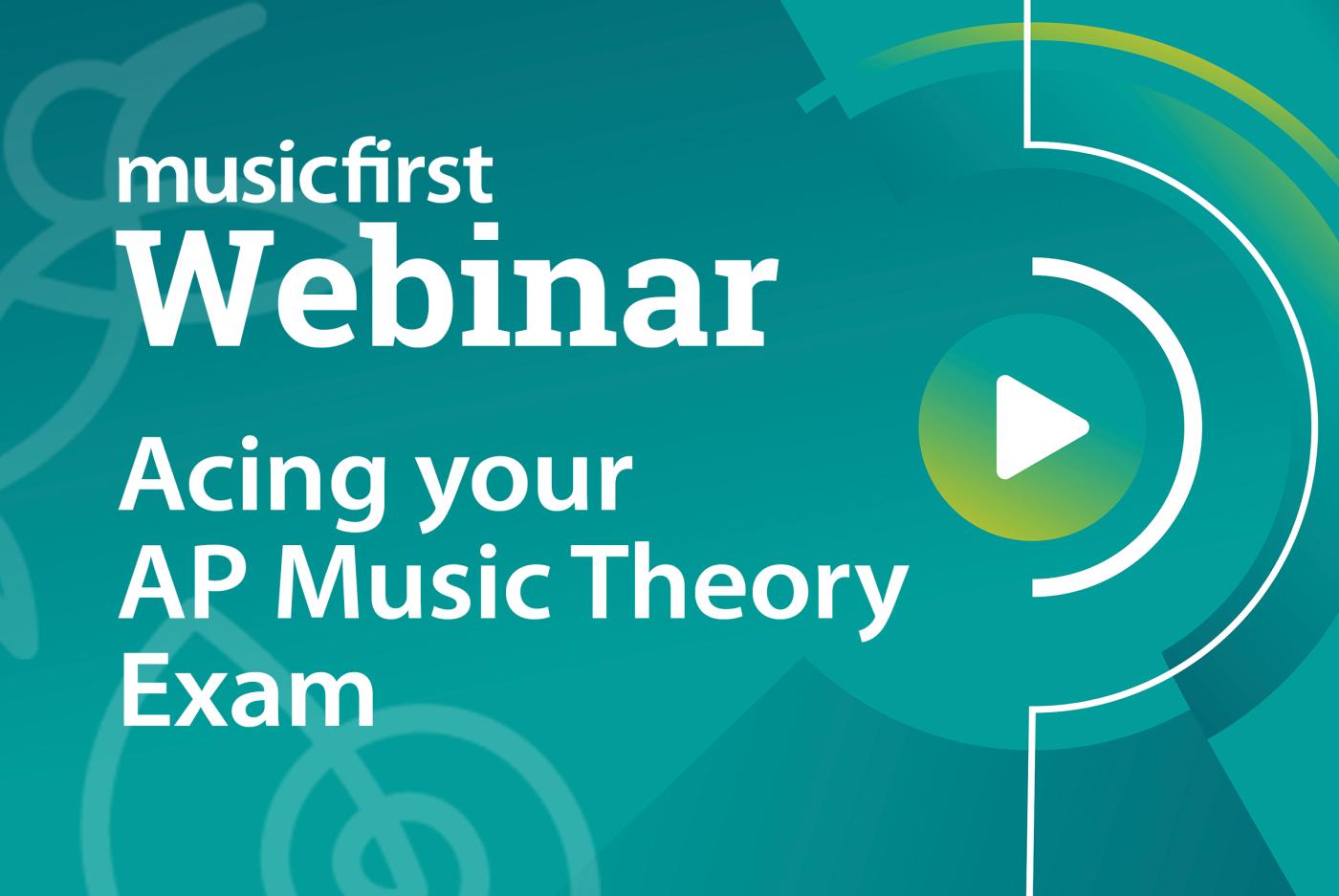 musicfirst
Webinar

Acing your AP Music Theory Exam